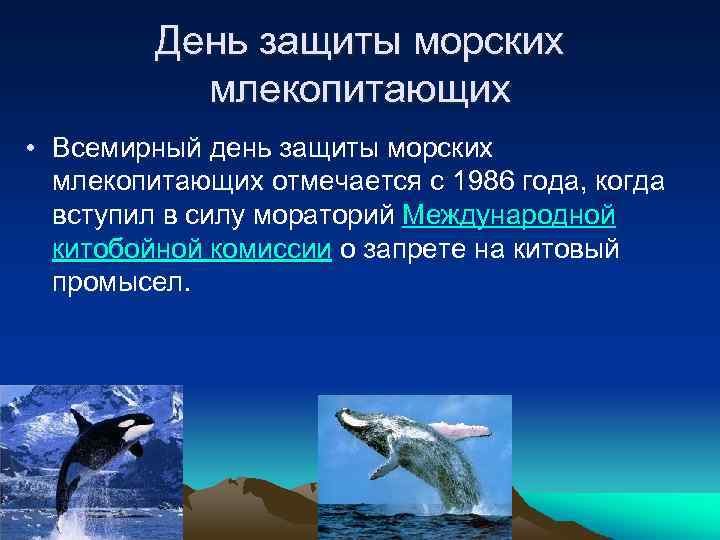 День защиты морских млекопитающих

• Всемирный день защиты морских млекопитающих отмечается с 1986 года, когда вступил в силу мораторий Международной китобойной комиссии о запрете на китовый промысел.